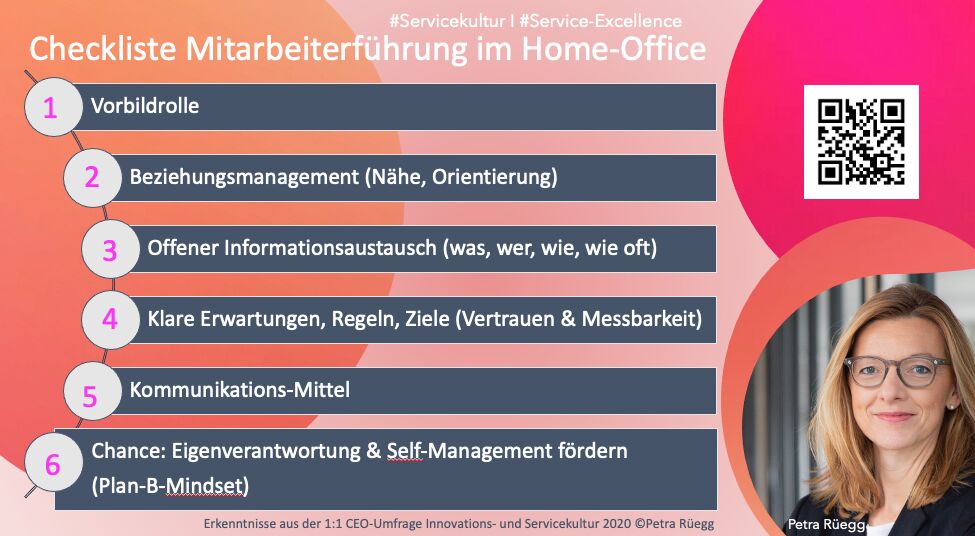 #Servicekultur I #Service-Excellence

Checkliste Mitarbeiterführung im Home-Office

1 Vorbildrolle

2 Beziehungsmanagement (Nähe, Orientierung)

3 Offener Informationsaustausch (was, wer, wie, wie oft)

4 Klare Erwartungen, Regeln, Ziele (Vertrauen & Messbarkeit)

5 Kommunikations-Mittel

6 Chance: Eigenverantwortung & Self-Management fördern (Plan-B-Mindset)

Erkenntnisse aus der 1:1 CEO-Umfrage Innovations- und Servicekultur 2020 ©Petra Rüegg

Petra Rüegg